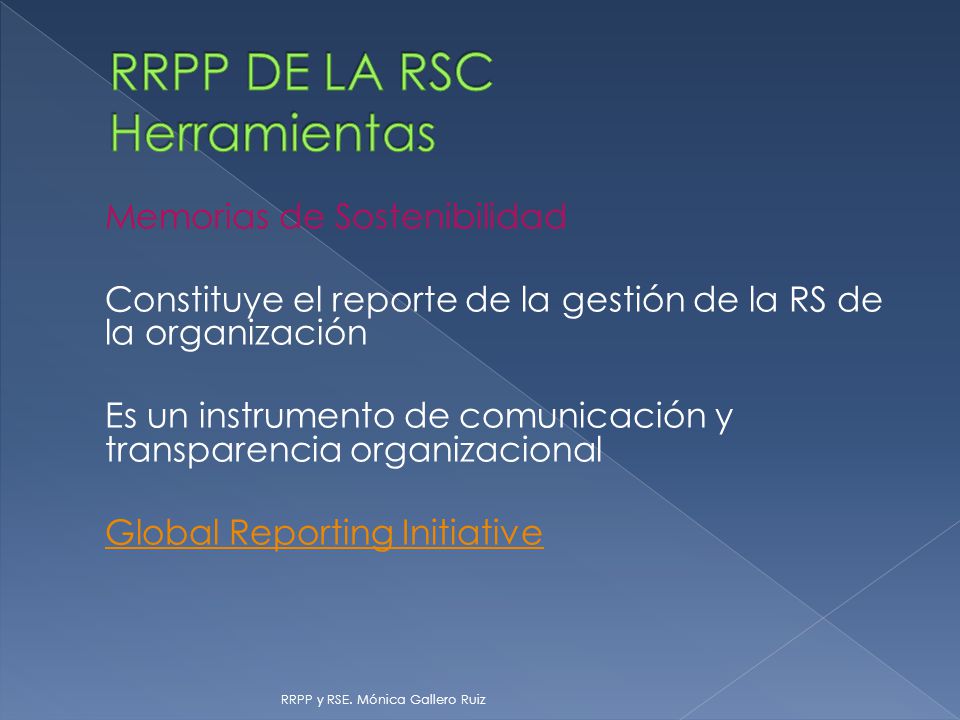 RRPP DE LA RSC
Herramientas

Memorias de Sostenibilidad

Constituye el reporte de la gestión de la RS de la organización

Es un instrumento de comunicación y transparencia organizacional

Global Reporting Initiative

RRPP y RSE. Mónica Gallero Ruiz